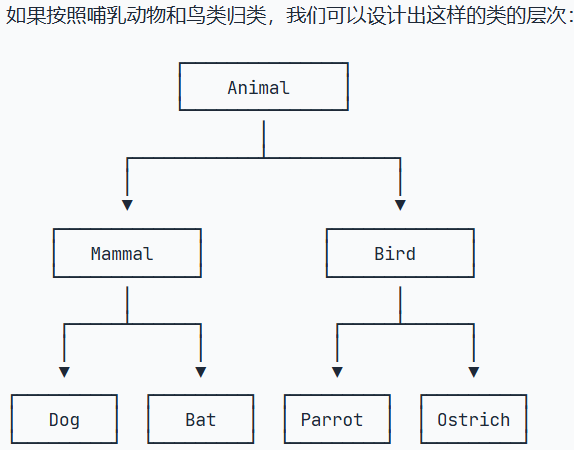 如果按照哺乳动物和鸟类归类，我们可以设计出这样的类的层次：

Animal

Mammal

Bird

Dog

Bat

Parrot

Ostrich